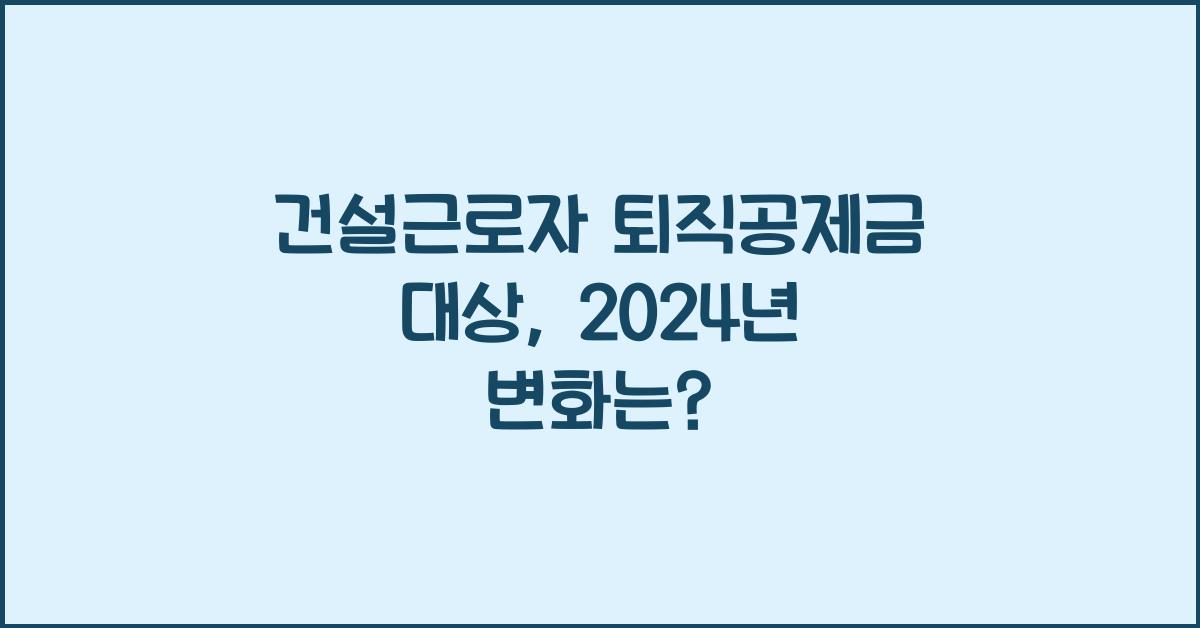 건설근로자 퇴직공제금 대상, 2024년 변화는?